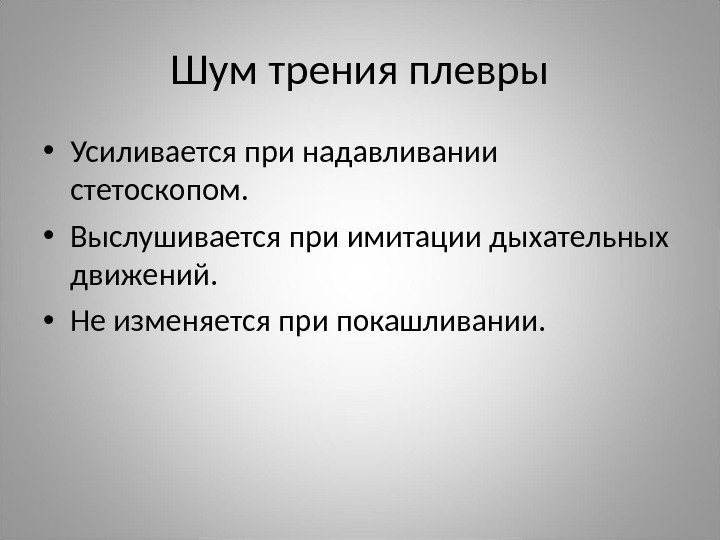 Шум трения плевры

• Усиливается при надавливании стетоскопом.
• Выслушивается при имитации дыхательных движений.
• Не изменяется при покашливании.